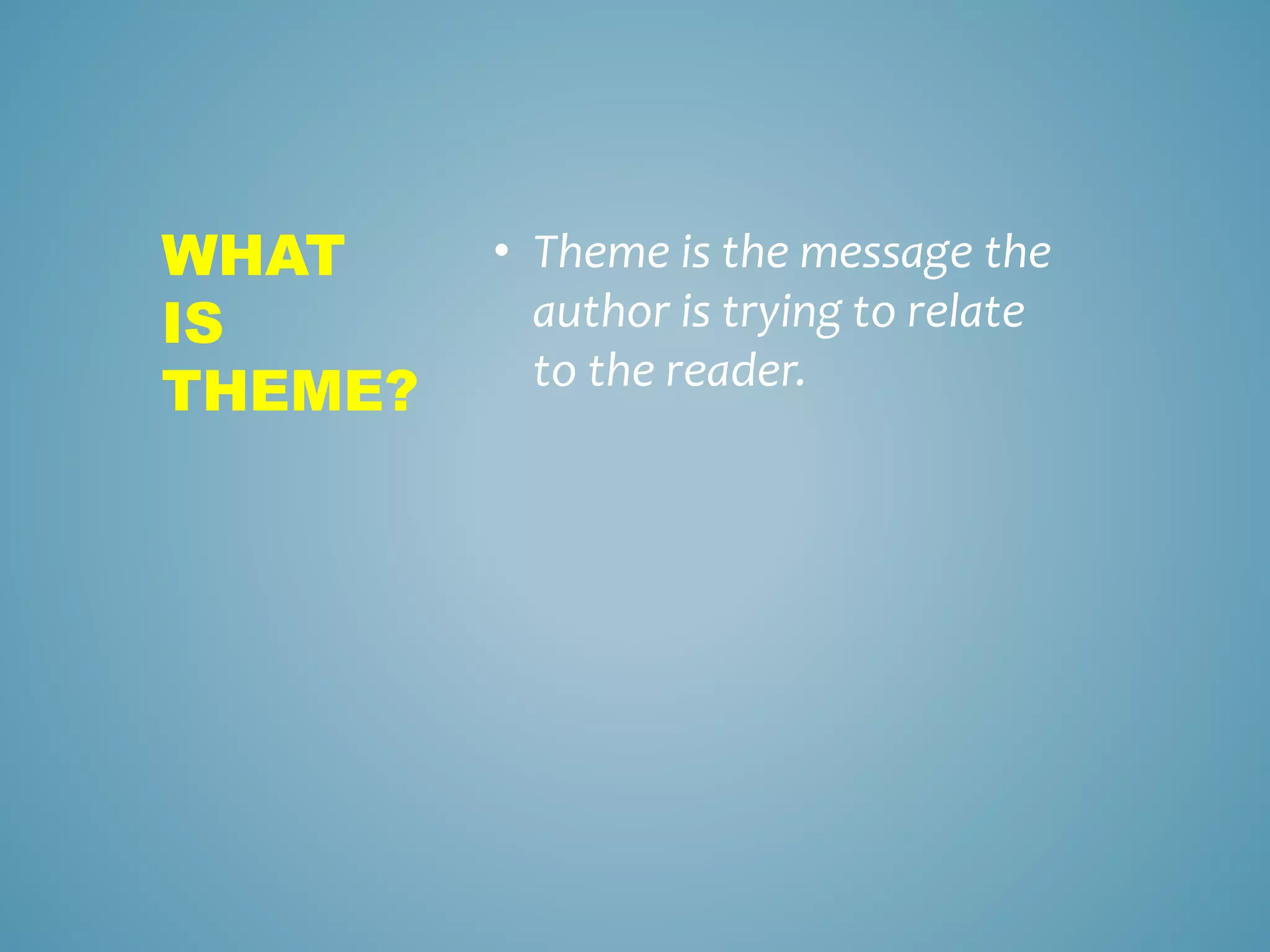 WHAT IS THEME?

• Theme is the message the author is trying to relate to the reader.